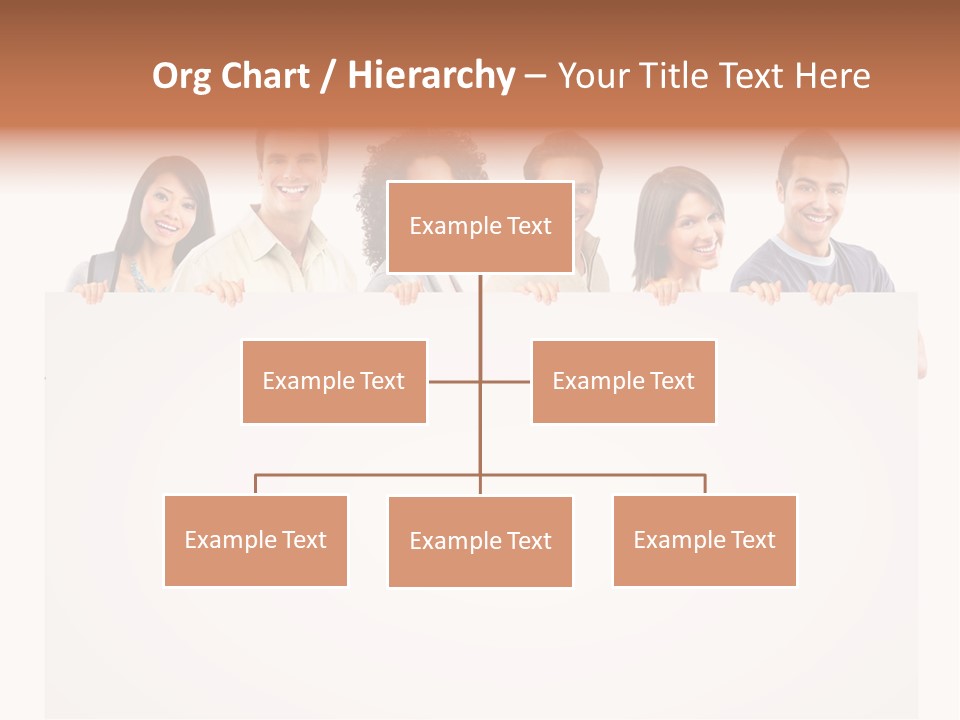 Org Chart / Hierarchy – Your Title Text Here

Example Text

Example Text

Example Text

Example Text

Example Text

Example Text